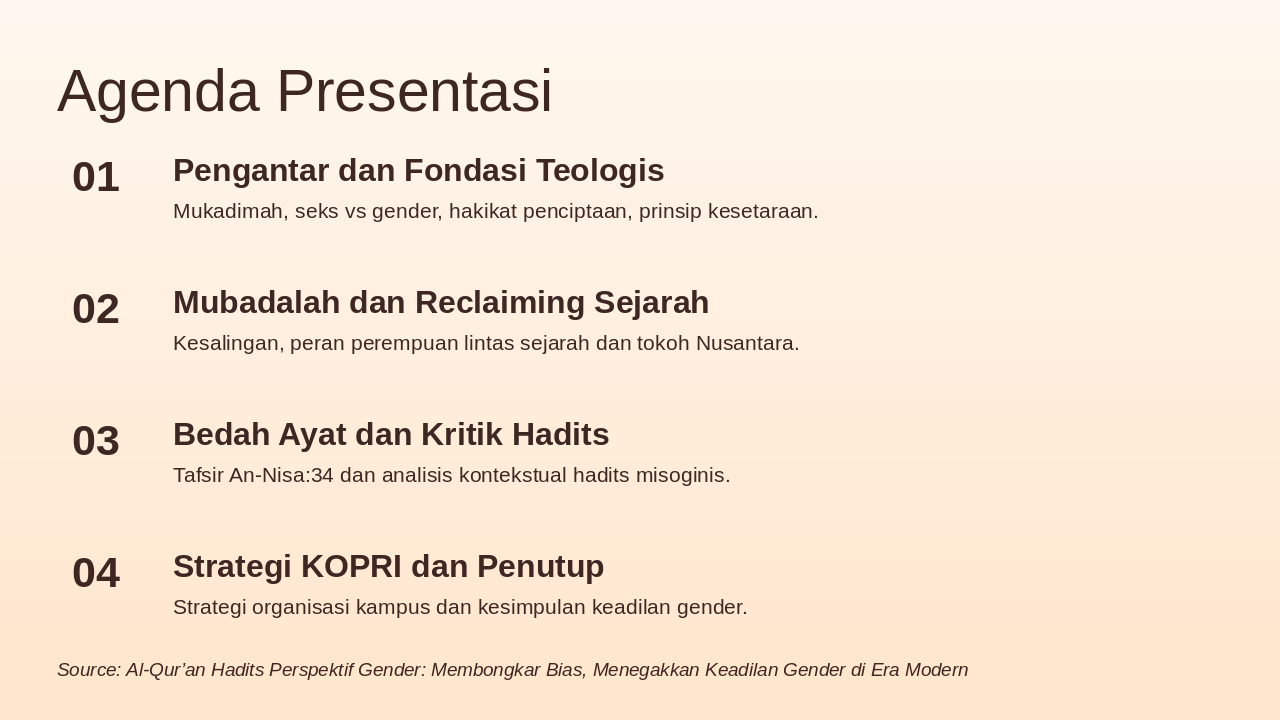 Agenda Presentasi

01

Pengantar dan Fondasi Teologis

Mukadimah, seks vs gender, hakikat penciptaan, prinsip kesetaraan.

02

Mubadalah dan Reclaiming Sejarah

Kesalingan, peran perempuan lintas sejarah dan tokoh Nusantara.

03

Bedah Ayat dan Kritik Hadits

Tafsir An-Nisa:34 dan analisis kontekstual hadits misoginis.

04

Strategi KOPRI dan Penutup

Strategi organisasi kampus dan kesimpulan keadilan gender.

Source: Al-Qur’an Hadits Perspektif Gender: Membongkar Bias, Menegakkan Keadilan Gender di Era Modern